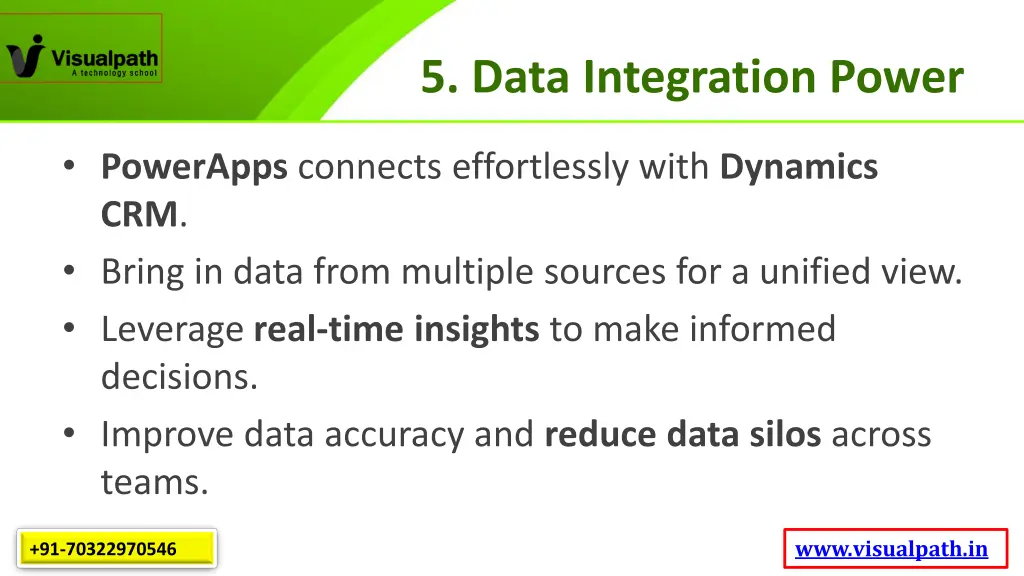 Visualpath
A technology school

5. Data Integration Power

• PowerApps connects effortlessly with Dynamics CRM.
• Bring in data from multiple sources for a unified view.
• Leverage real-time insights to make informed decisions.
• Improve data accuracy and reduce data silos across teams.

+91-70322970546

www.visualpath.in